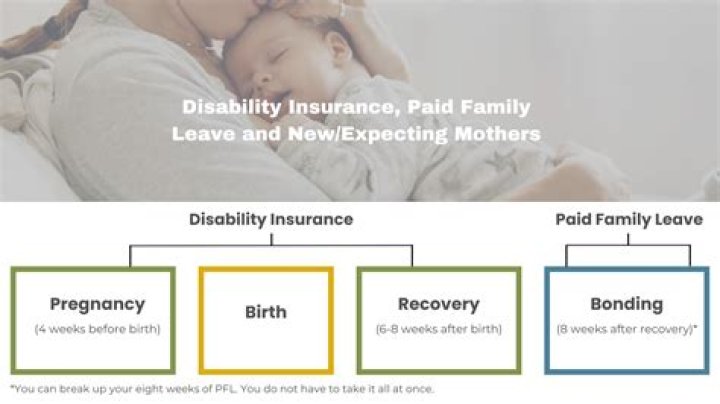 Disability Insurance, Paid Family Leave and New/Expecting Mothers

Disability Insurance

Paid Family Leave

Pregnancy
(4 weeks before birth)

Birth

Recovery
(6-8 weeks after birth)

Bonding
(8 weeks after recovery)*

*You can break up your eight weeks of PFL. You do not have to take it all at once.